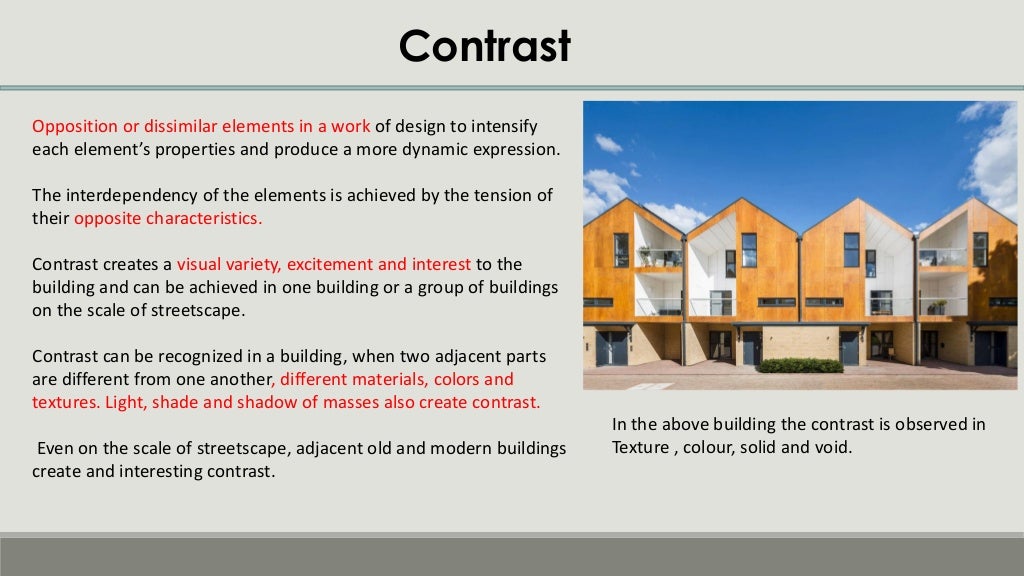 Contrast

Opposition or dissimilar elements in a work of design to intensify each element's properties and produce a more dynamic expression.

The interdependency of the elements is achieved by the tension of their opposite characteristics.

Contrast creates a visual variety, excitement and interest to the building and can be achieved in one building or a group of buildings on the scale of streetscape.

Contrast can be recognized in a building, when two adjacent parts are different from one another, different materials, colors and textures. Light, shade and shadow of masses also create contrast.

Even on the scale of streetscape, adjacent old and modern buildings create and interesting contrast.

In the above building the contrast is observed in Texture , colour, solid and void.